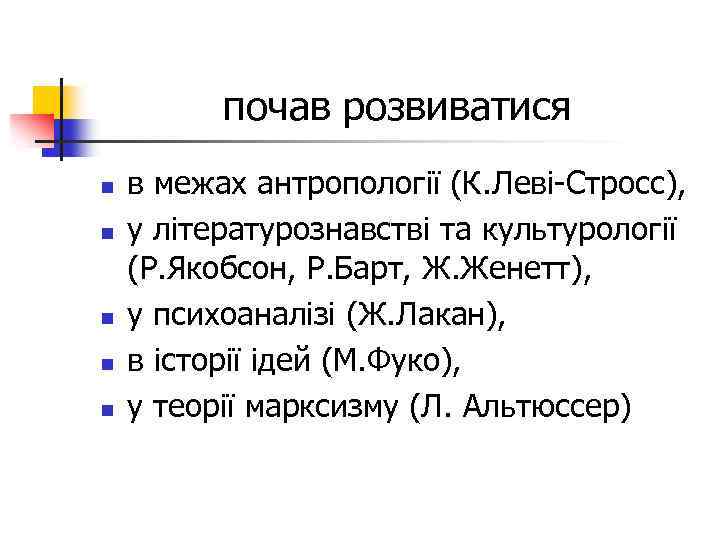 почав розвиватися

- в межах антропології (К.Леві-Стросс),
- у літературознавстві та культурології (Р.Якобсон, Р.Барт, Ж.Женетт),
- у психоаналізі (Ж.Лакан),
- в історії ідей (М.Фуко),
- у теорії марксизму (Л. Альтюссер)